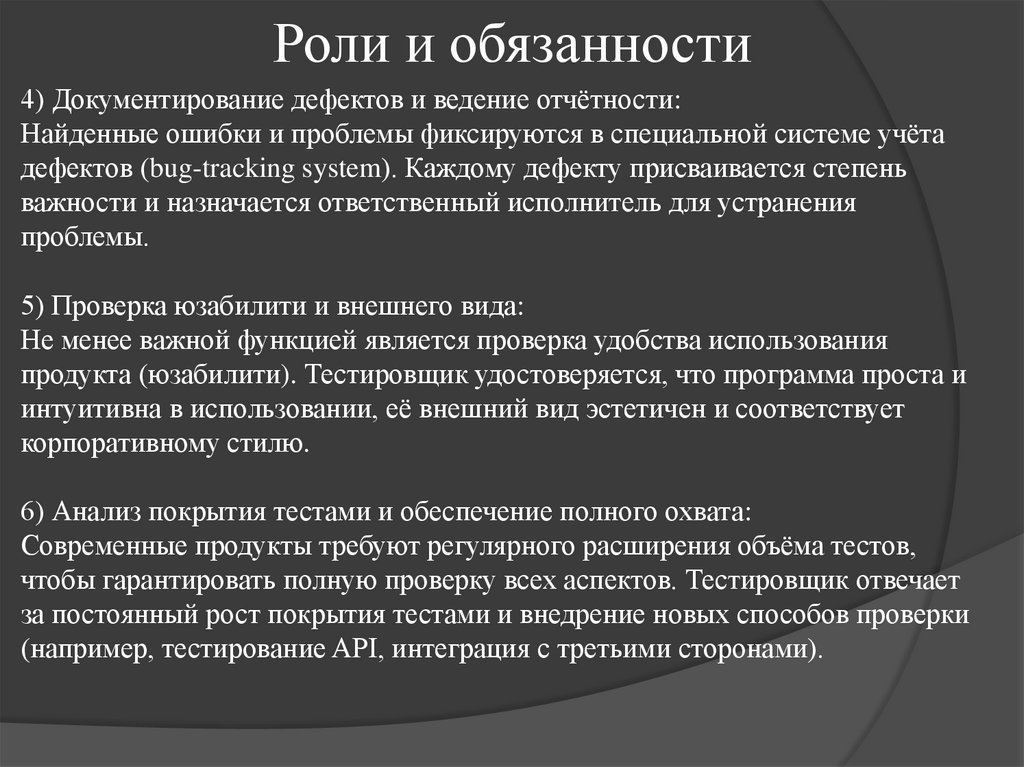 Роли и обязанности

4) Документирование дефектов и ведение отчётности:
Найденные ошибки и проблемы фиксируются в специальной системе учёта дефектов (bug-tracking system). Каждому дефекту присваивается степень важности и назначается ответственный исполнитель для устранения проблемы.

5) Проверка юзабилити и внешнего вида:
Не менее важной функцией является проверка удобства использования продукта (юзабилити). Тестировщик удостоверяется, что программа проста и интуитивна в использовании, её внешний вид эстетичен и соответствует корпоративному стилю.

6) Анализ покрытия тестами и обеспечение полного охвата:
Современные продукты требуют регулярного расширения объёма тестов, чтобы гарантировать полную проверку всех аспектов. Тестировщик отвечает за постоянный рост покрытия тестами и внедрение новых способов проверки (например, тестирование API, интеграция с третьими сторонами).